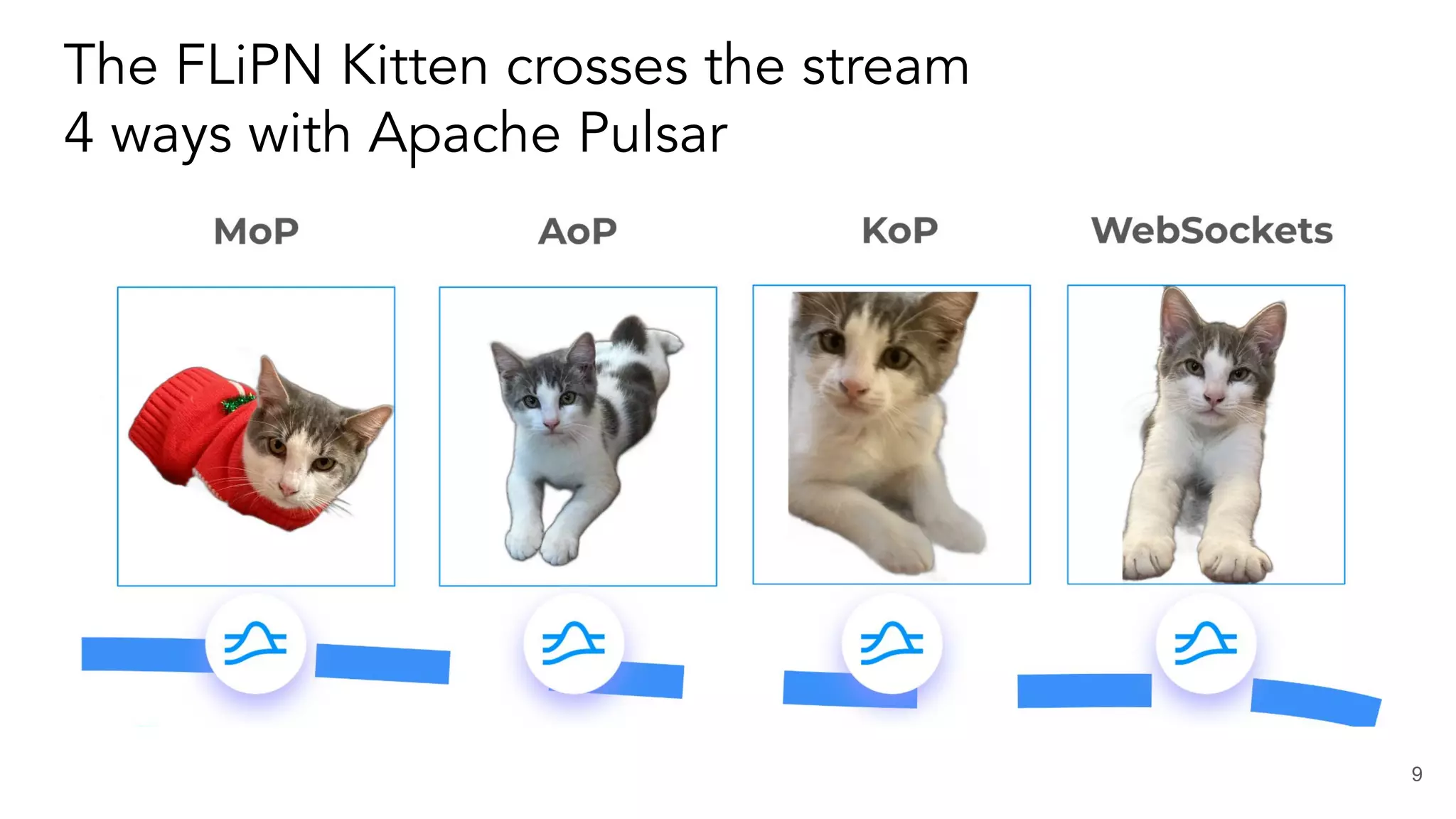 The FLiPN Kitten crosses the stream 4 ways with Apache Pulsar

MoP

AoP

KoP

WebSockets

9